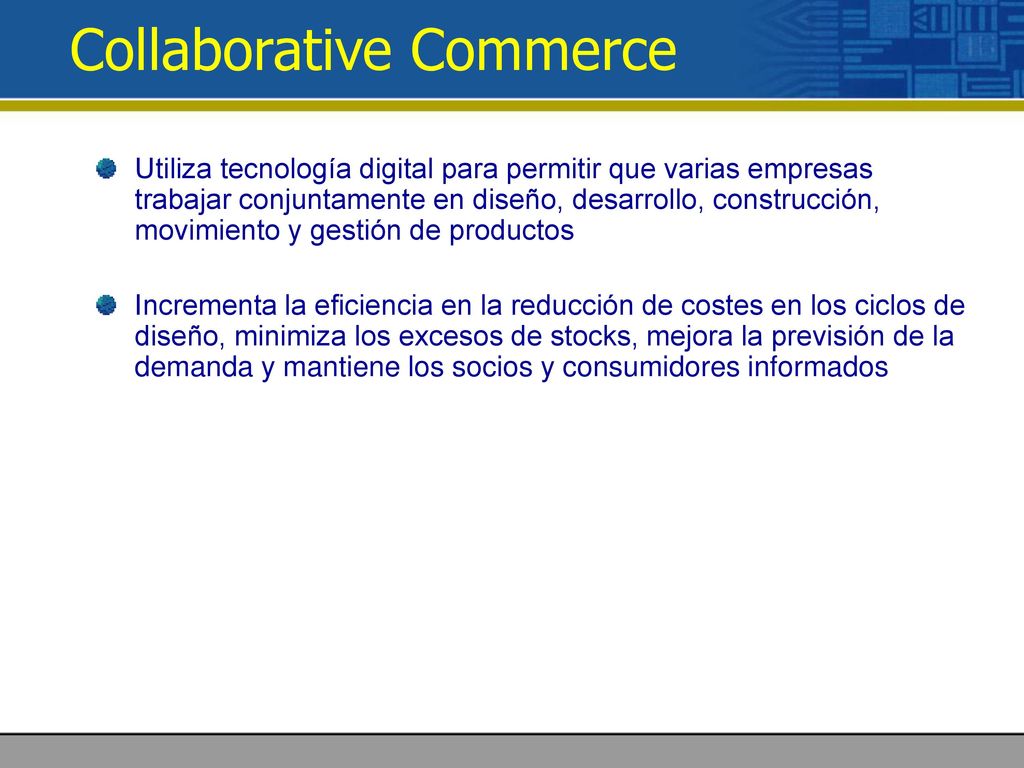 Collaborative Commerce

Utiliza tecnología digital para permitir que varias empresas trabajar conjuntamente en diseño, desarrollo, construcción, movimiento y gestión de productos

Incrementa la eficiencia en la reducción de costes en los ciclos de diseño, minimiza los excesos de stocks, mejora la previsión de la demanda y mantiene los socios y consumidores informados